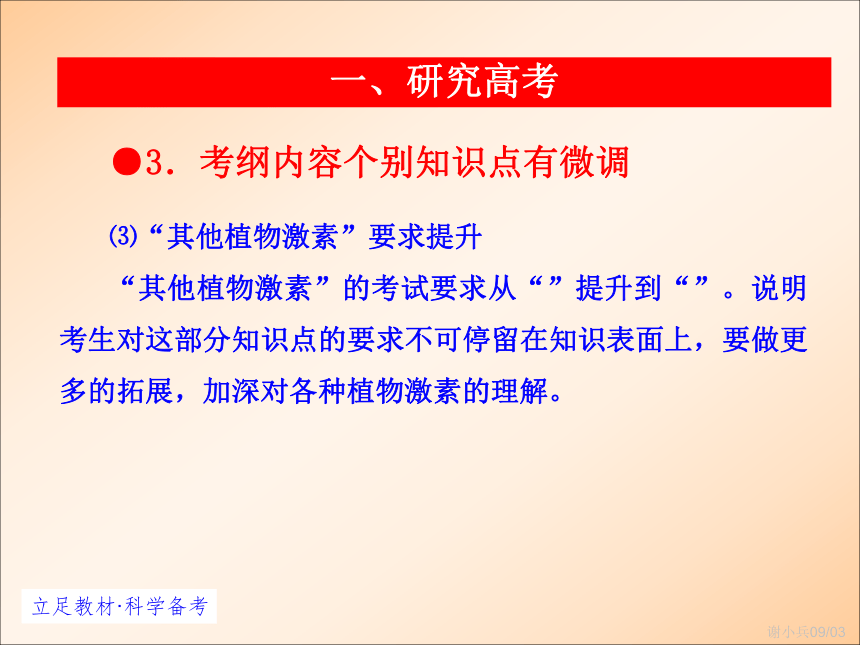 一、研究高考

●3．考纲内容个别知识点有微调

⑶“其他植物激素”要求提升

“其他植物激素”的考试要求从“”提升到“”。说明考生对这部分知识点的要求不可停留在知识表面上，要做更多的拓展，加深对各种植物激素的理解。

立足教材·科学备考

谢小兵09/03